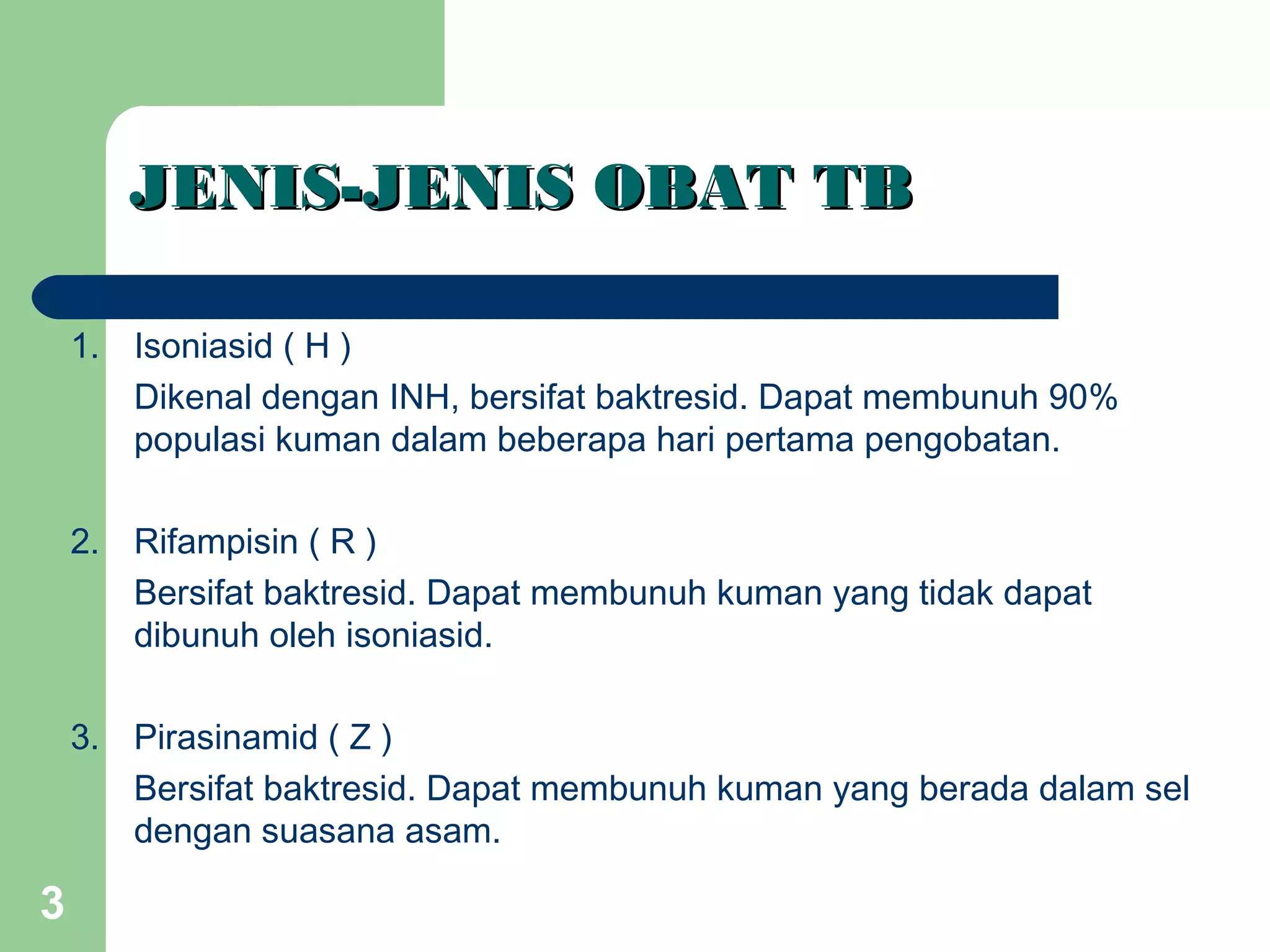 JENIS-JENIS OBAT TB

1. Isoniasid ( H )

Dikenal dengan INH, bersifat baktresid. Dapat membunuh 90% populasi kuman dalam beberapa hari pertama pengobatan.

2. Rifampisin ( R )

Bersifat baktresid. Dapat membunuh kuman yang tidak dapat dibunuh oleh isoniasid.

3. Pirasinamid ( Z )

Bersifat baktresid. Dapat membunuh kuman yang berada dalam sel dengan suasana asam.

3